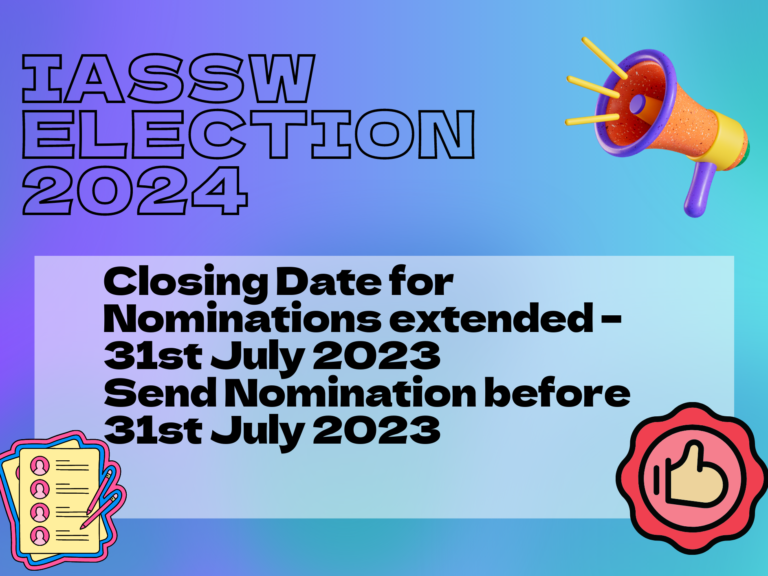 IASSW ELECTION 2024

Closing Date for Nominations extended - 31st July 2023
Send Nomination before 31st July 2023